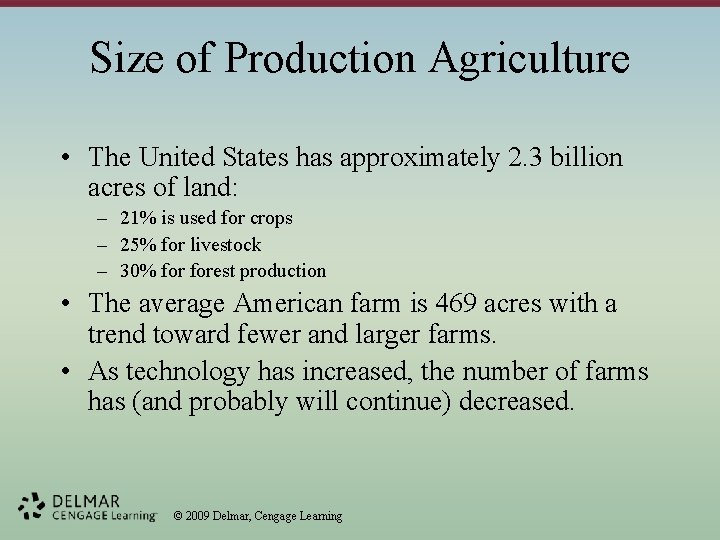 Size of Production Agriculture

• The United States has approximately 2.3 billion acres of land:
– 21% is used for crops
– 25% for livestock
– 30% for forest production
• The average American farm is 469 acres with a trend toward fewer and larger farms.
• As technology has increased, the number of farms has (and probably will continue) decreased.

DELMAR
CENGAGE Learning™
© 2009 Delmar, Cengage Learning